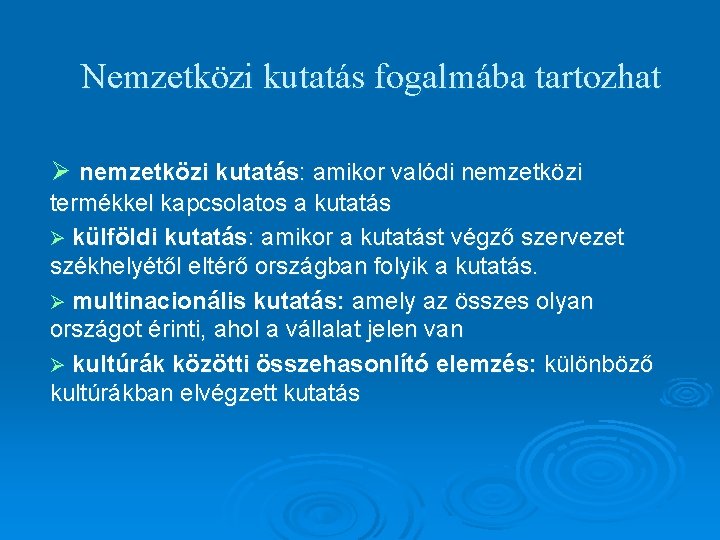 Nemzetközi kutatás fogalmába tartozhat

➢ nemzetközi kutatás: amikor valódi nemzetközi termékkel kapcsolatos a kutatás

➢ külföldi kutatás: amikor a kutatást végző szervezet székhelyétől eltérő országban folyik a kutatás.

➢ multinacionális kutatás: amely az összes olyan országot érinti, ahol a vállalat jelen van

➢ kultúrák közötti összehasonlító elemzés: különböző kultúrákban elvégzett kutatás